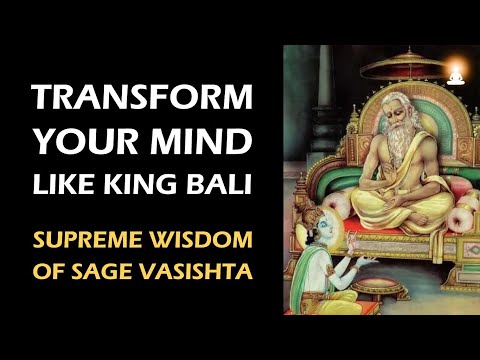 TRANSFORM YOUR MIND LIKE KING BALI

SUPREME WISDOM OF SAGE VASISHTA